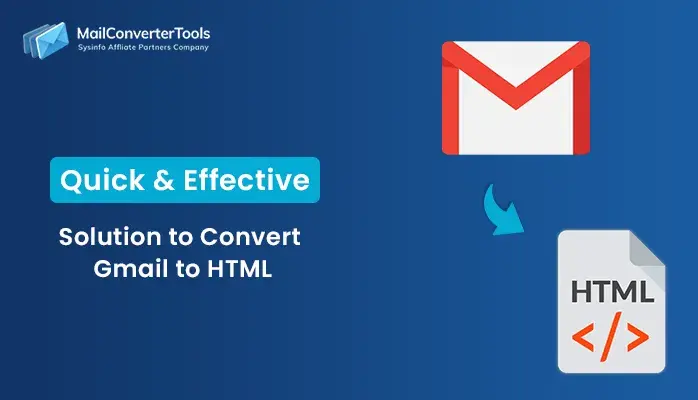 MailConverterTools
Sysinfo Affliate Partners Company

Quick & Effective

Solution to Convert Gmail to HTML

HTML
</>